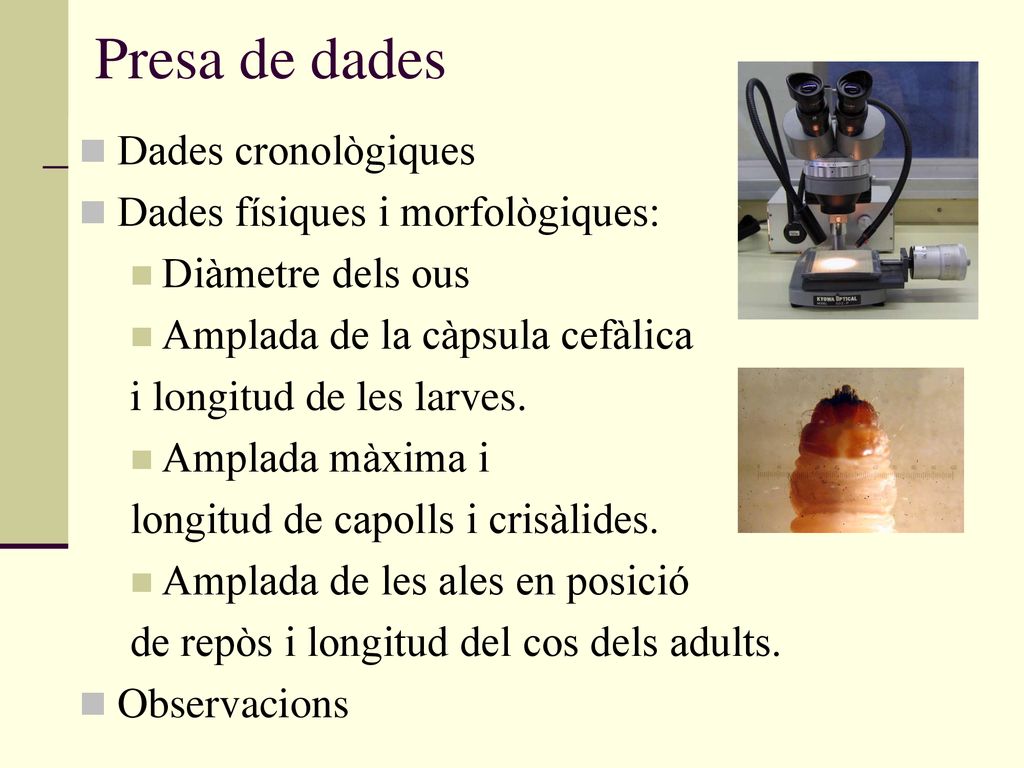 Presa de dades

Dades cronològiques

Dades físiques i morfològiques:

Diàmetre dels ous

Amplada de la càpsula cefàlica i longitud de les larves.

Amplada màxima i longitud de capolls i crisàlides.

Amplada de les ales en posició de repòs i longitud del cos dels adults.

Observacions

KYOWA OPTICAL